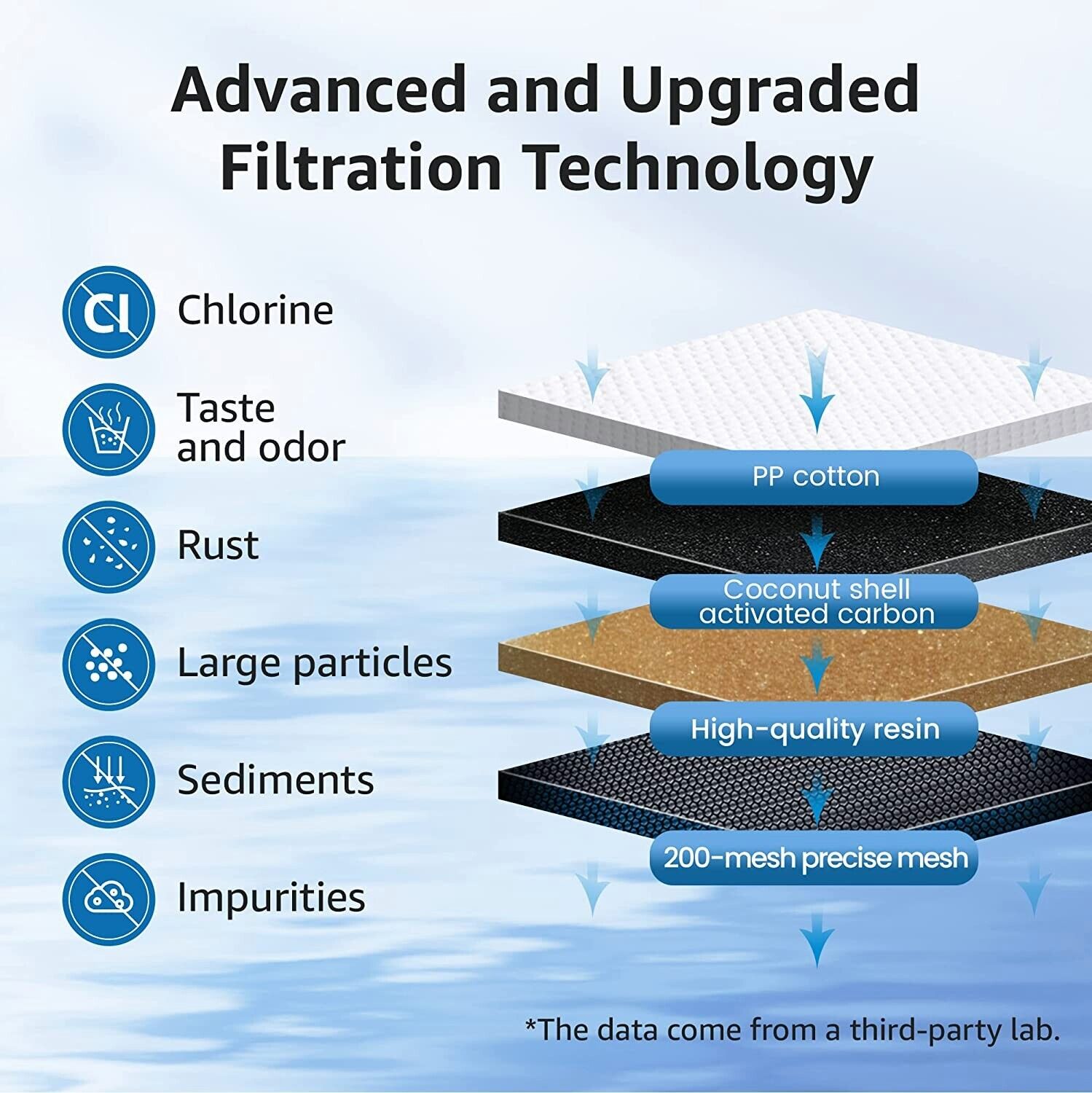 Advanced and Upgraded Filtration Technology

Cl

Chlorine

Taste and odor

Rust

Large particles

Sediments

Impurities

PP cotton

Coconut shell activated carbon

High-quality resin

200-mesh precise mesh

*The data come from a third-party lab.